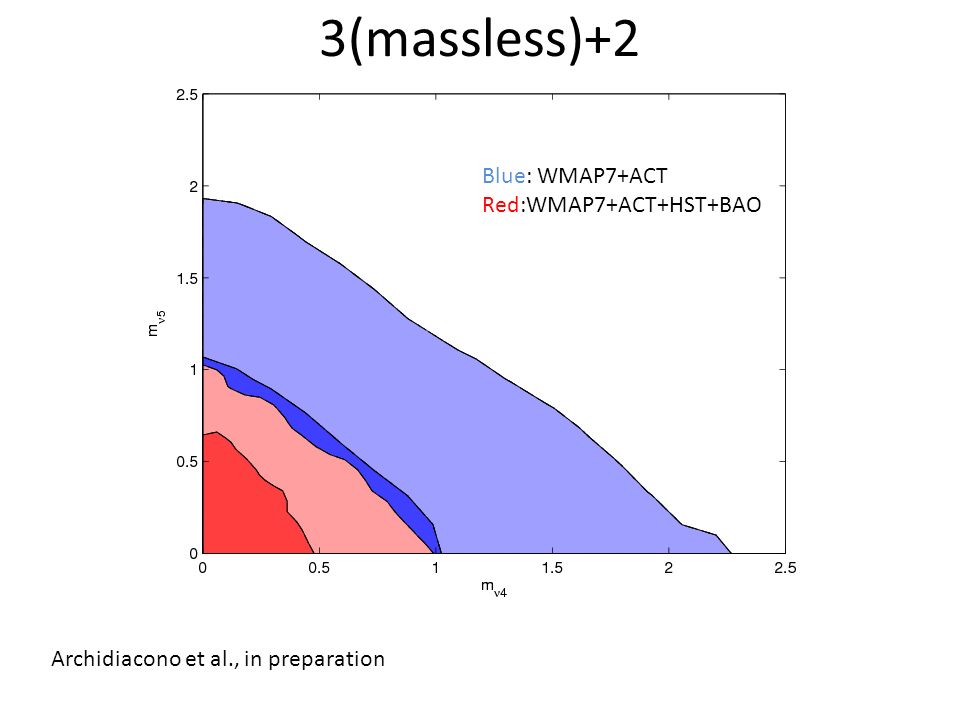 3(massless)+2

Blue: WMAP7+ACT
Red:WMAP7+ACT+HST+BAO

2.5
2
1.5
1
0.5
0

$m_{\nu 5}$

0 0.5 1 1.5 2 2.5

$m_{\nu 4}$

Archidiacono et al., in preparation